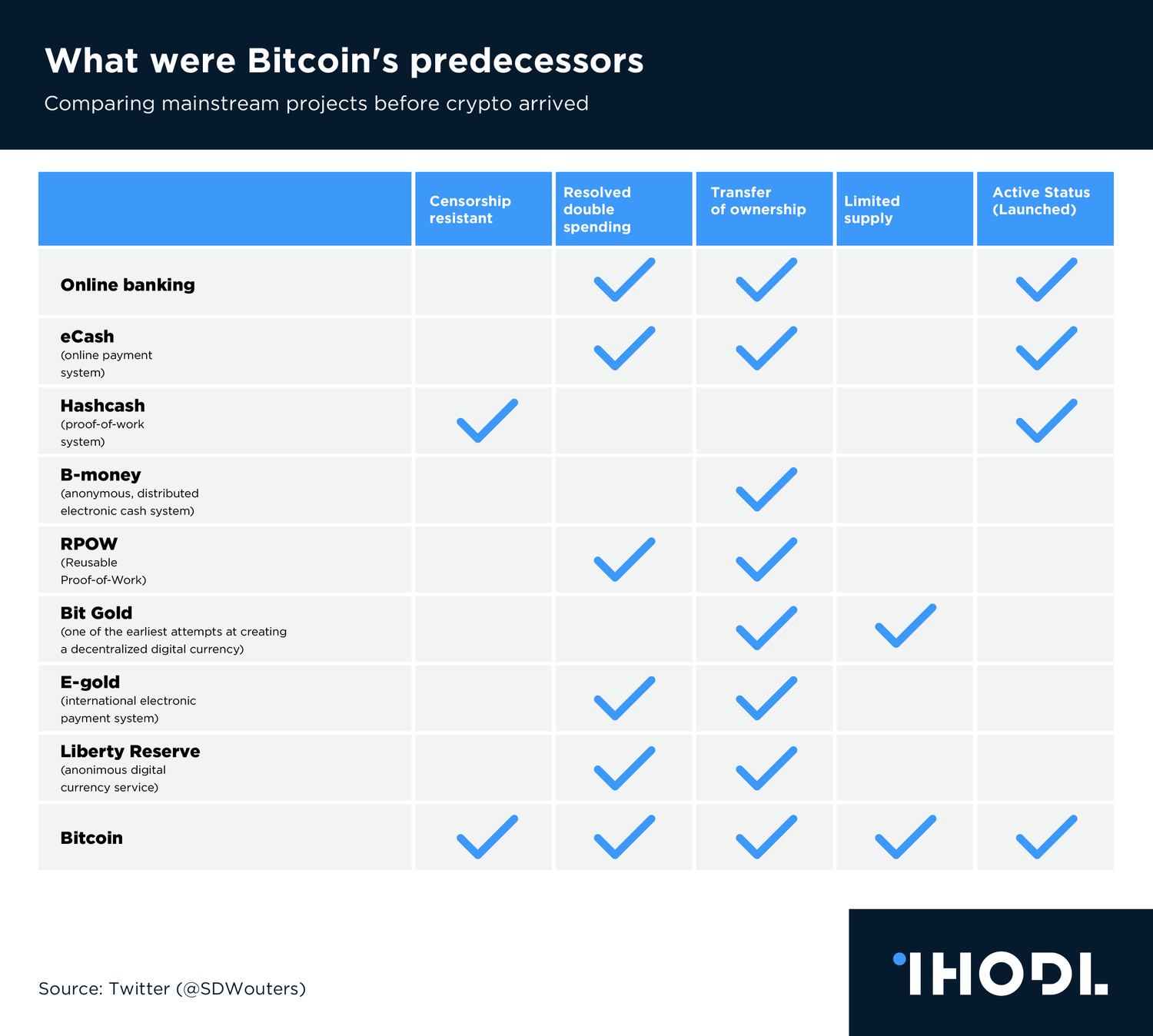 What were Bitcoin's predecessors

Comparing mainstream projects before crypto arrived

| | Censorship resistant | Resolved double spending | Transfer of ownership | Limited supply | Active Status (Launched) |
|---|---|---|---|---|---|
| Online banking | | ✓ | ✓ | | ✓ |
| eCash (online payment system) | | ✓ | ✓ | | ✓ |
| Hashcash (proof-of-work system) | ✓ | | | | ✓ |
| B-money (anonymous, distributed electronic cash system) | | | ✓ | | |
| RPOW (Reusable Proof-of-Work) | | ✓ | ✓ | | |
| Bit Gold (one of the earliest attempts at creating a decentralized digital currency) | | | ✓ | ✓ | |
| E-gold (international electronic payment system) | | ✓ | ✓ | | |
| Liberty Reserve (anonimous digital currency service) | | ✓ | ✓ | | |
| Bitcoin | ✓ | ✓ | ✓ | ✓ | ✓ |

Source: Twitter (@SDWouters)

IHODL